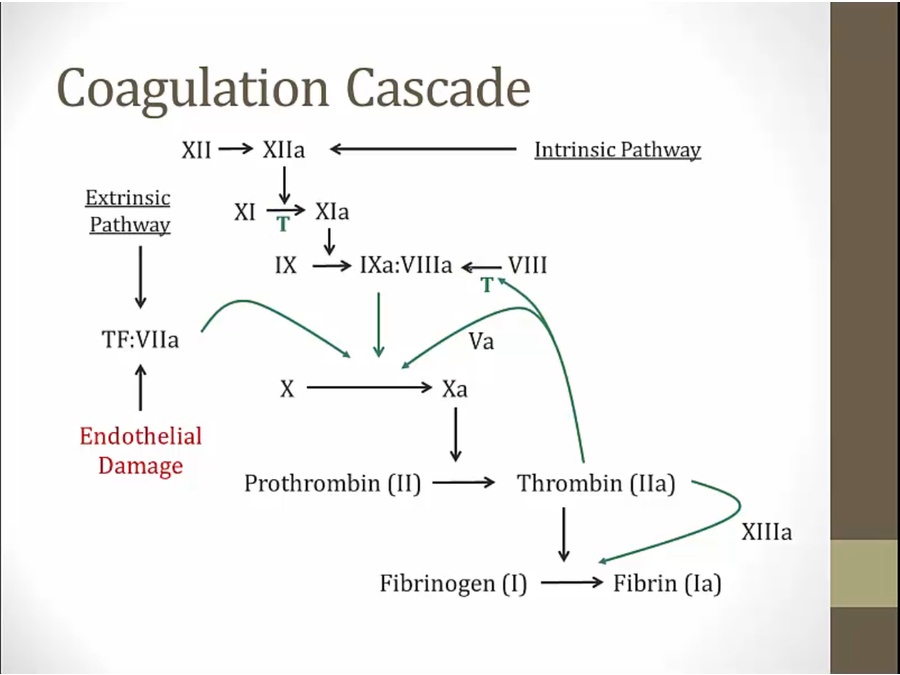 Coagulation Cascade

XII → XIIa ← Intrinsic Pathway

Extrinsic Pathway

XI → XIa
T

IX → IXa:VIIIa ← VIII
T

TF:VIIa

Va

X → Xa

Endothelial Damage

Prothrombin (II) → Thrombin (IIa)

XIIIa

Fibrinogen (I) → Fibrin (Ia)